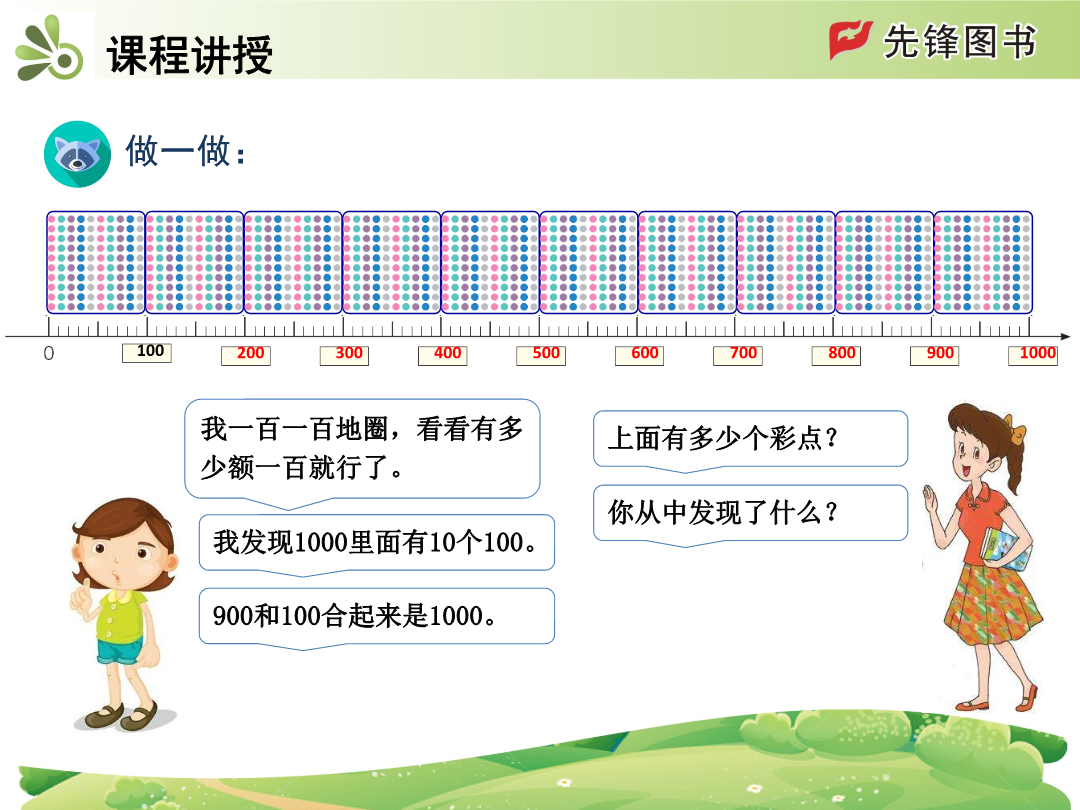 课程讲授

先锋图书

做一做：

0 100 200 300 400 500 600 700 800 900 1000

我一百一百地圈，看看有多少额一百就行了。

我发现1000里面有10个100。

900和100合起来是1000。

上面有多少个彩点？

你从中发现了什么？